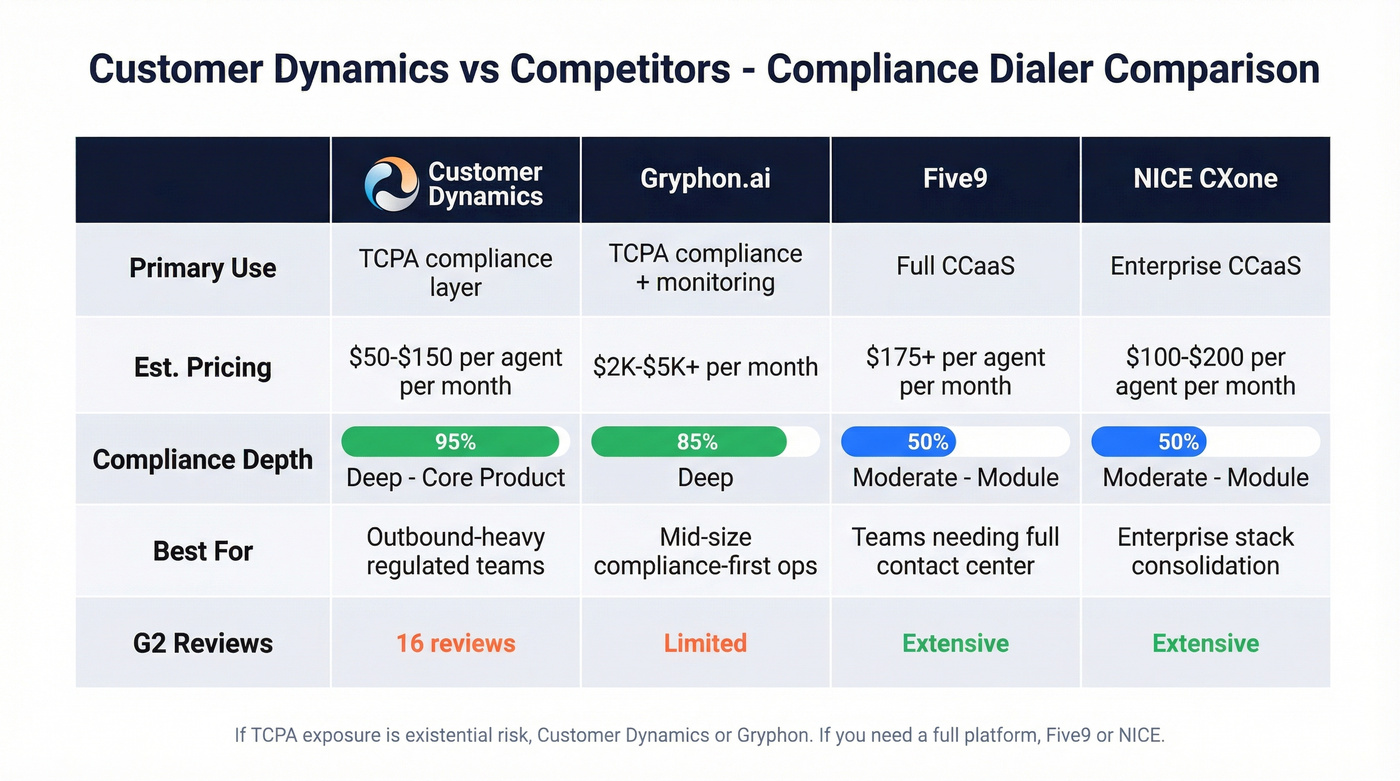 Customer Dynamics vs Competitors - Compliance Dialer Comparison

| | Customer Dynamics | Gryphon.ai | Five9 | NICE CXone |
|---|---|---|---|---|
| Primary Use | TCPA compliance layer | TCPA compliance + monitoring | Full CCaaS | Enterprise CCaaS |
| Est. Pricing | \$50-\$150 per agent per month | \$2K-\$5K+ per month | \$175+ per agent per month | \$100-\$200 per agent per month |
| Compliance Depth | 95% Deep - Core Product | 85% Deep | 50% Moderate - Module | 50% Moderate - Module |
| Best For | Outbound-heavy regulated teams | Mid-size compliance-first ops | Teams needing full contact center | Enterprise stack consolidation |
| G2 Reviews | 16 reviews | Limited | Extensive | Extensive |

If TCPA exposure is existential risk, Customer Dynamics or Gryphon. If you need a full platform, Five9 or NICE.